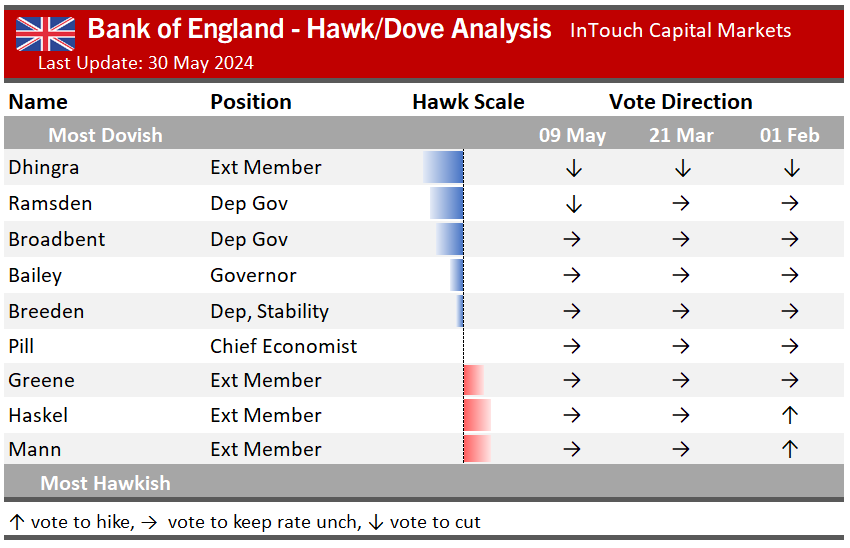 Bank of England - Hawk/Dove Analysis InTouch Capital Markets

Last Update: 30 May 2024

| Name | Position | Hawk Scale | Vote Direction | | |
|---|---|---|---|---|---|
| Most Dovish | | | 09 May | 21 Mar | 01 Feb |
| Dhingra | Ext Member | | ↓ | ↓ | ↓ |
| Ramsden | Dep Gov | | ↓ | → | → |
| Broadbent | Dep Gov | | → | → | → |
| Bailey | Governor | | → | → | → |
| Breeden | Dep, Stability | | → | → | → |
| Pill | Chief Economist | | → | → | → |
| Greene | Ext Member | | → | → | → |
| Haskel | Ext Member | | → | → | ↑ |
| Mann | Ext Member | | → | → | ↑ |
| Most Hawkish | | | | | |

↑ vote to hike, → vote to keep rate unch, ↓ vote to cut